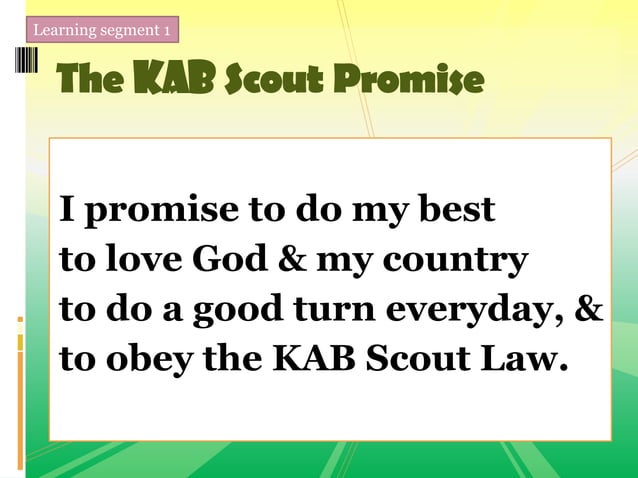 Learning segment 1

The KAB Scout Promise

I promise to do my best
to love God & my country
to do a good turn everyday, &
to obey the KAB Scout Law.